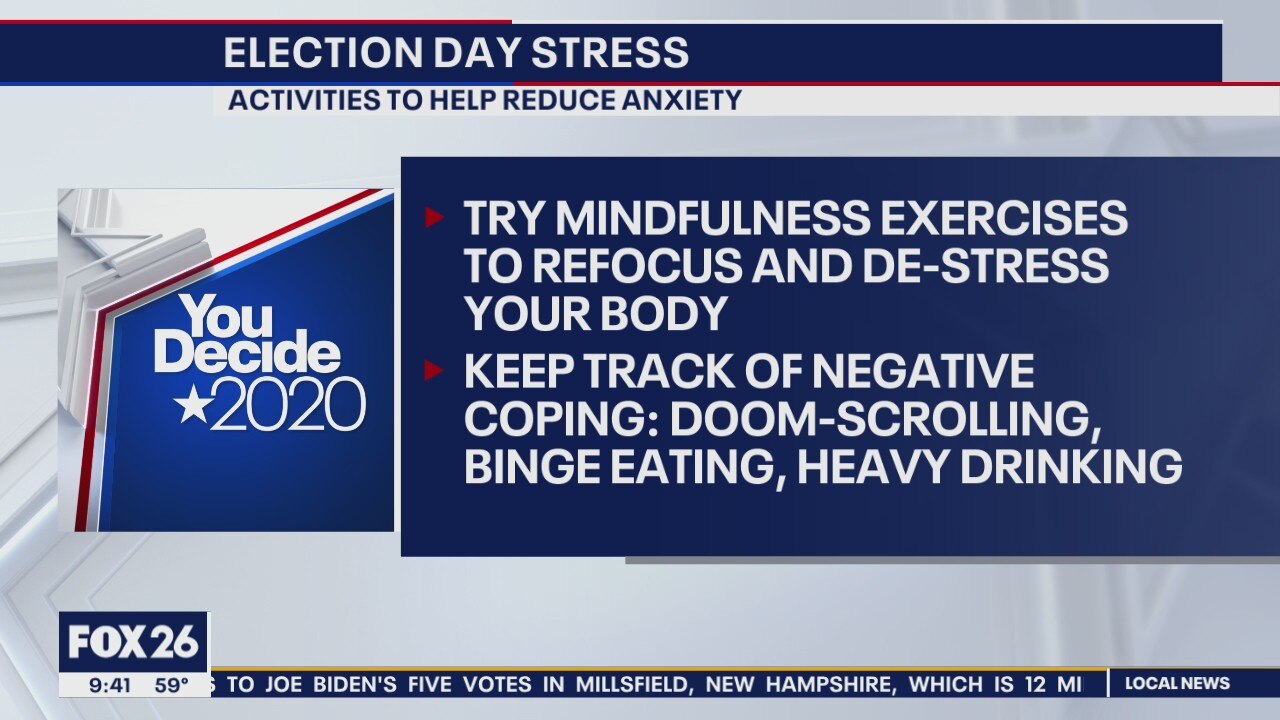 ELECTION DAY STRESS
ACTIVITIES TO HELP REDUCE ANXIETY

You Decide ★2020

TRY MINDFULNESS EXERCISES TO REFOCUS AND DE-STRESS YOUR BODY

KEEP TRACK OF NEGATIVE COPING: DOOM-SCROLLING, BINGE EATING, HEAVY DRINKING

FOX 26
9:41 59°

S TO JOE BIDEN'S FIVE VOTES IN MILLSFIELD, NEW HAMPSHIRE, WHICH IS 12 MI

LOCAL NEWS